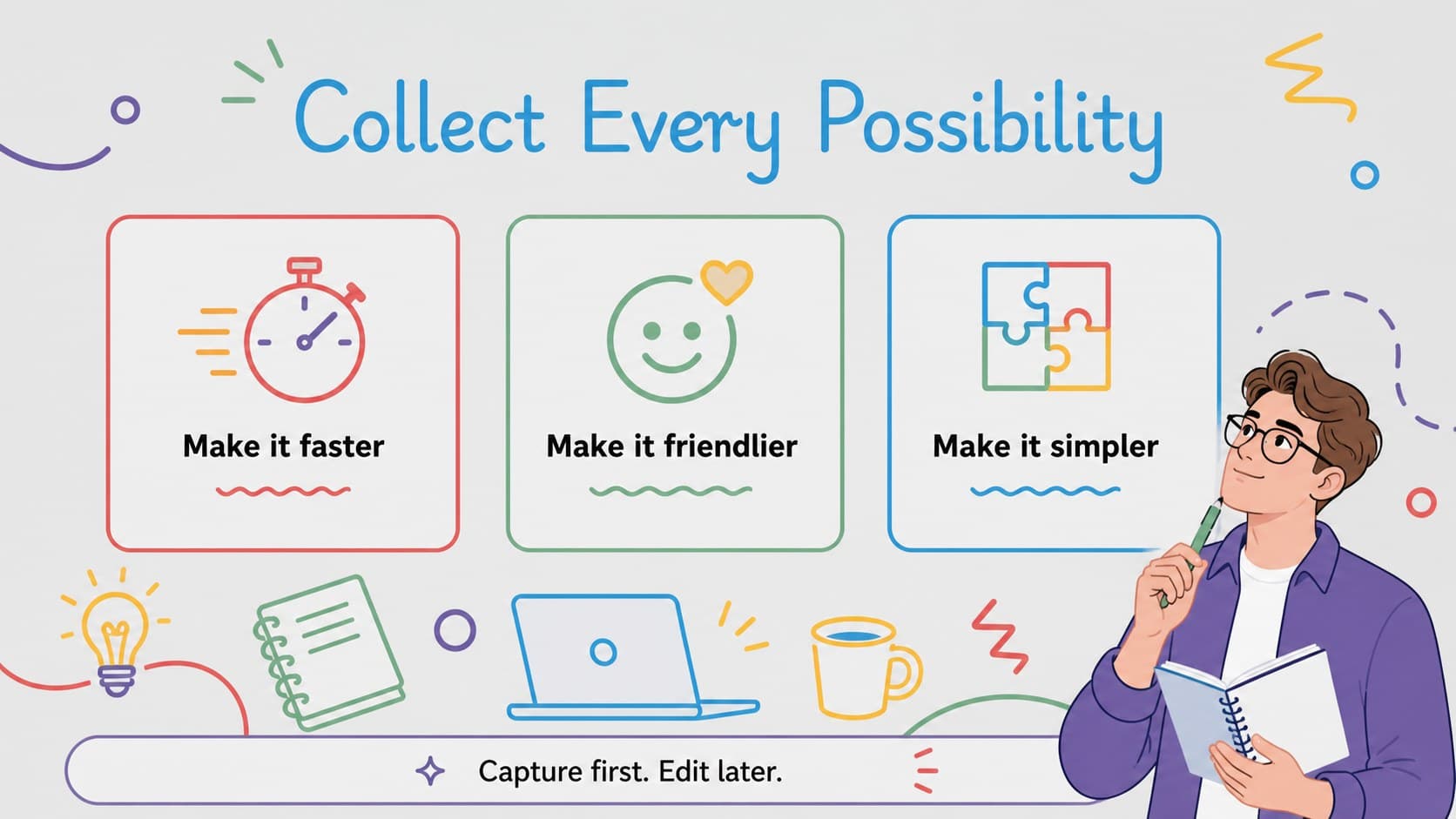 Collect Every Possibility

Make it faster

Make it friendlier

Make it simpler

Capture first. Edit later.